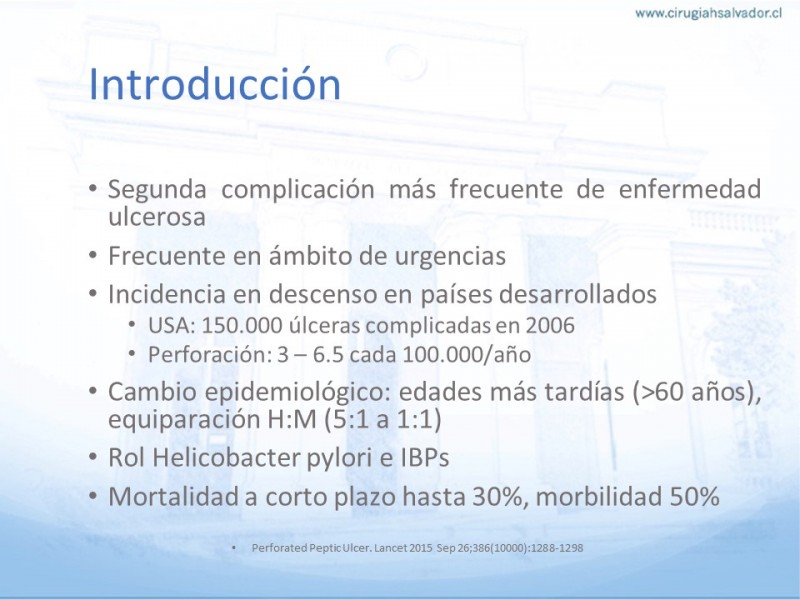 www.cirugiahsalvador.cl

Introducción

• Segunda complicación más frecuente de enfermedad ulcerosa
• Frecuente en ámbito de urgencias
• Incidencia en descenso en países desarrollados
  • USA: 150.000 úlceras complicadas en 2006
  • Perforación: 3 – 6.5 cada 100.000/año
• Cambio epidemiológico: edades más tardías (>60 años), equiparación H:M (5:1 a 1:1)
• Rol Helicobacter pylori e IBPs
• Mortalidad a corto plazo hasta 30%, morbilidad 50%

• Perforated Peptic Ulcer. Lancet 2015 Sep 26;386(10000):1288-1298